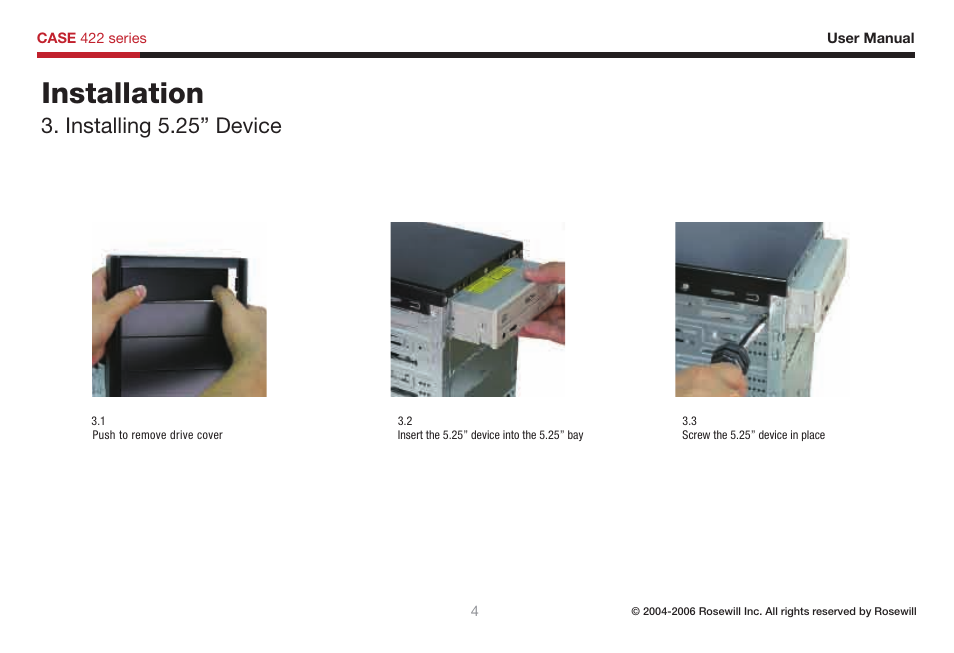 CASE 422 series

User Manual

Installation

3. Installing 5.25” Device

3.1
Push to remove drive cover

3.2
Insert the 5.25” device into the 5.25” bay

3.3
Screw the 5.25” device in place

4

© 2004-2006 Rosewill Inc. All rights reserved by Rosewill